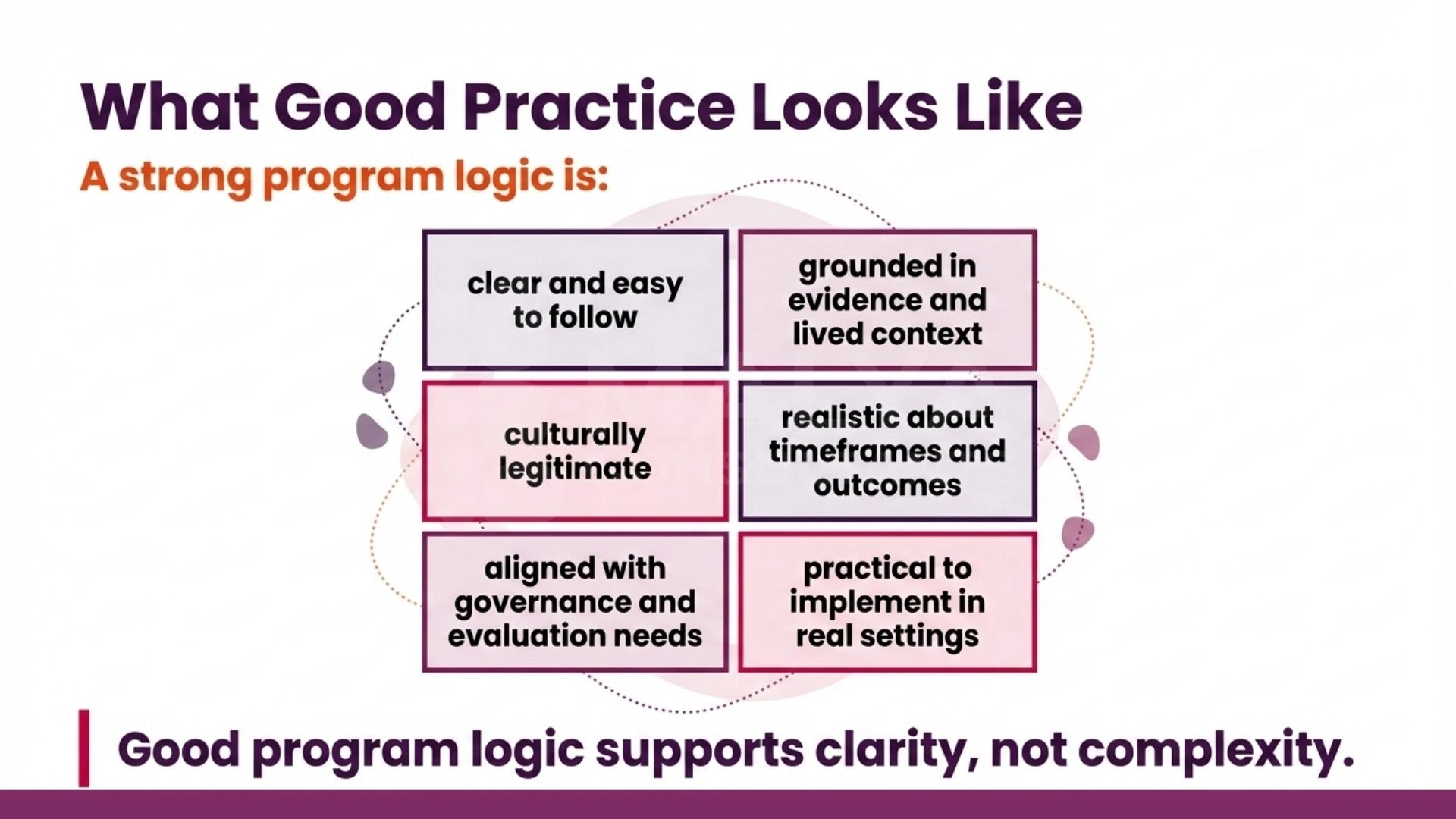 What Good Practice Looks Like

A strong program logic is:

clear and easy to follow

grounded in evidence and lived context

culturally legitimate

realistic about timeframes and outcomes

aligned with governance and evaluation needs

practical to implement in real settings

Good program logic supports clarity, not complexity.